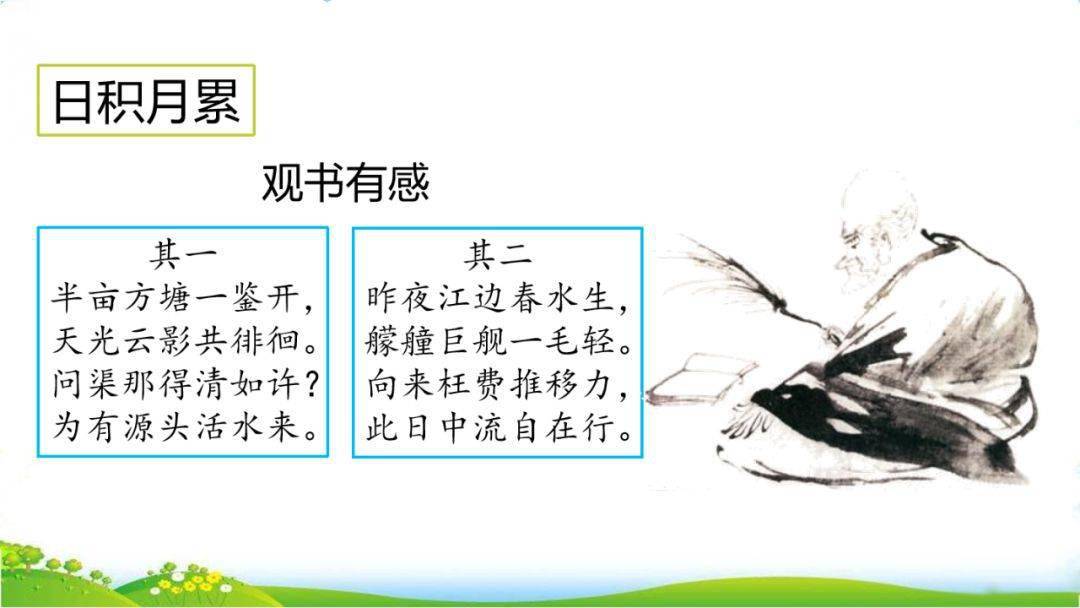 日积月累

观书有感

其一
半亩方塘一鉴开，
天光云影共徘徊。
问渠那得清如许？
为有源头活水来。

其二
昨夜江边春水生，
艨艟巨舰一毛轻。
向来枉费推移力，
此日中流自在行。